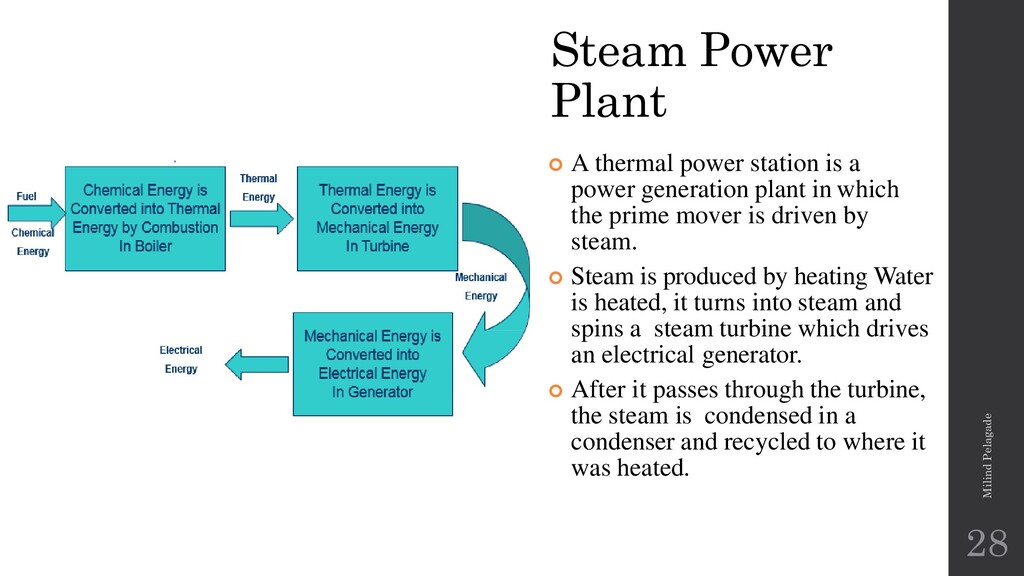 Steam Power Plant

Fuel

Chemical Energy

Chemical Energy is Converted into Thermal Energy by Combustion In Boiler

Thermal Energy

Thermal Energy is Converted into Mechanical Energy In Turbine

Mechanical Energy

Mechanical Energy is Converted into Electrical Energy In Generator

Electrical Energy

A thermal power station is a power generation plant in which the prime mover is driven by steam.

Steam is produced by heating Water is heated, it turns into steam and spins a steam turbine which drives an electrical generator.

After it passes through the turbine, the steam is condensed in a condenser and recycled to where it was heated.

Milind Pelagade

28